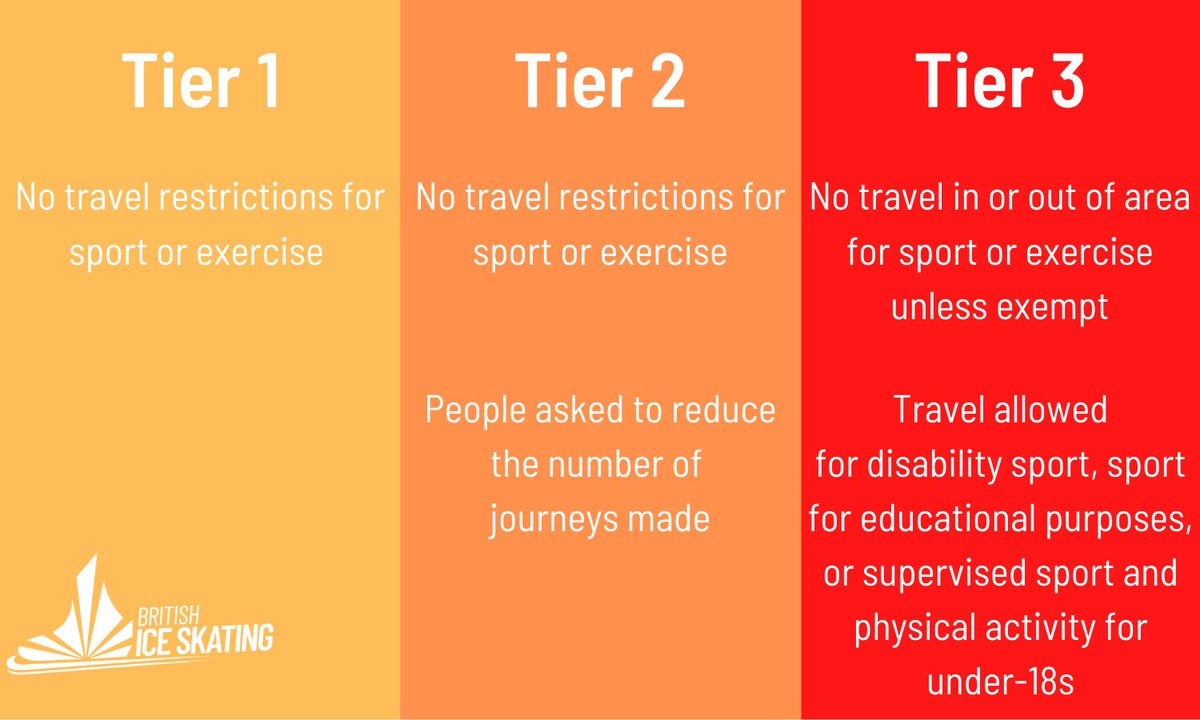 Tier 1

No travel restrictions for sport or exercise

BRITISH ICE SKATING

Tier 2

No travel restrictions for sport or exercise

People asked to reduce the number of journeys made

Tier 3

No travel in or out of area for sport or exercise unless exempt

Travel allowed for disability sport, sport for educational purposes, or supervised sport and physical activity for under-18s